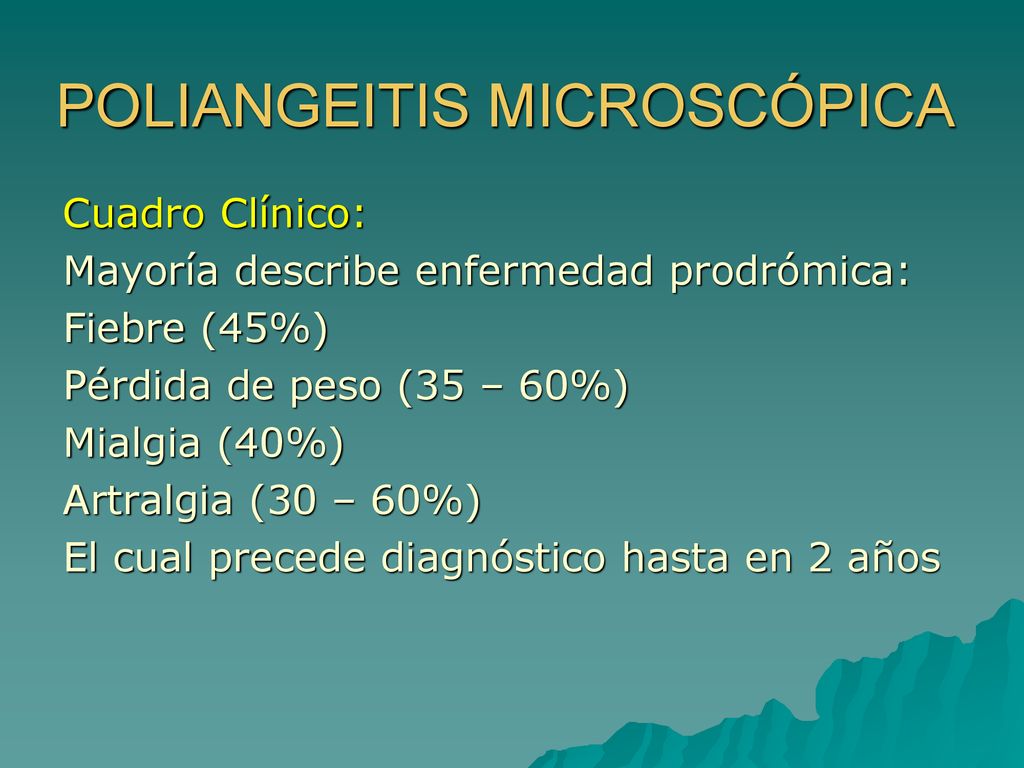 POLIANGEITIS MICROSCÓPICA

Cuadro Clínico:

Mayoría describe enfermedad prodrómica:

Fiebre (45%)

Pérdida de peso (35 – 60%)

Mialgia (40%)

Artralgia (30 – 60%)

El cual precede diagnóstico hasta en 2 años